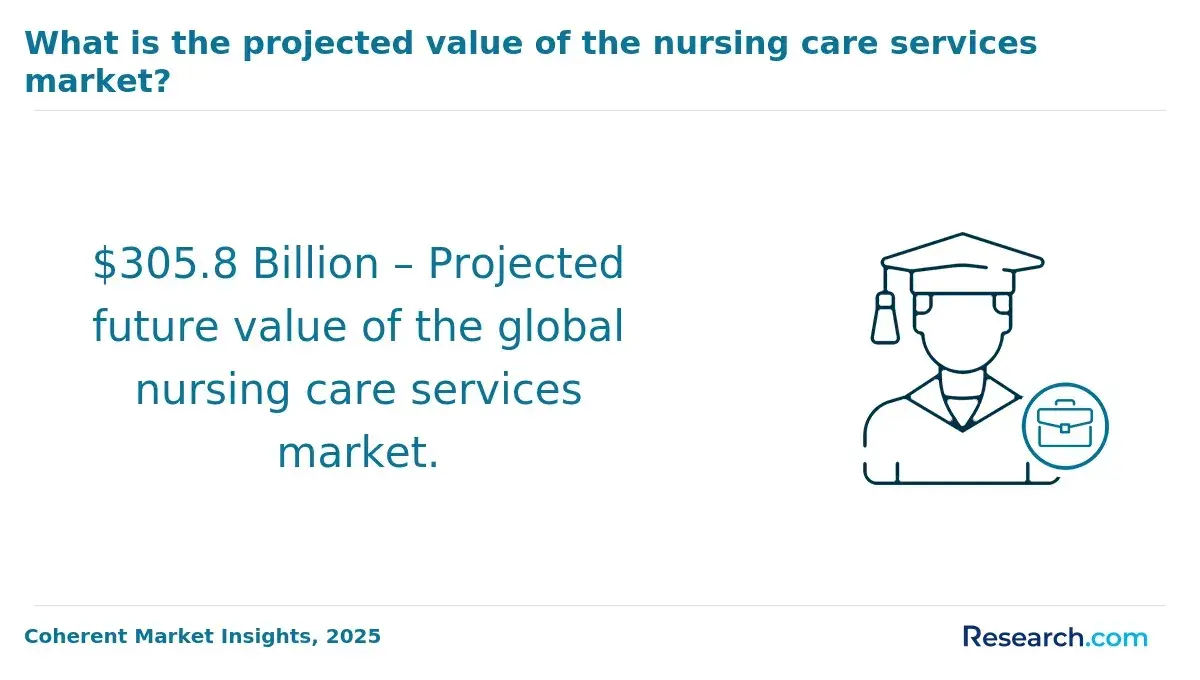 What is the projected value of the nursing care services market?

\$305.8 Billion – Projected future value of the global nursing care services market.

Coherent Market Insights, 2025

Research.com